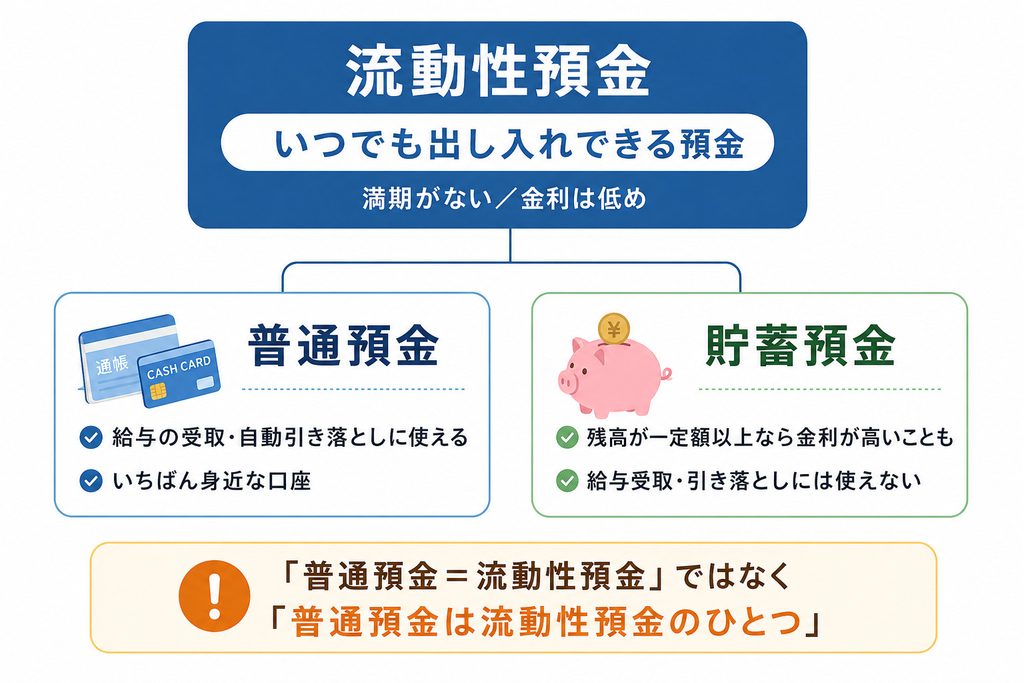 流動性預金

いつでも出し入れできる預金

満期がない／金利は低め

通帳

CASH CARD

普通預金

給与の受取・自動引き落としに使える

いちばん身近な口座

¥

貯蓄預金

残高が一定額以上なら金利が高いことも

給与受取・引き落としには使えない

!

「普通預金＝流動性預金」ではなく
「普通預金は流動性預金のひとつ」